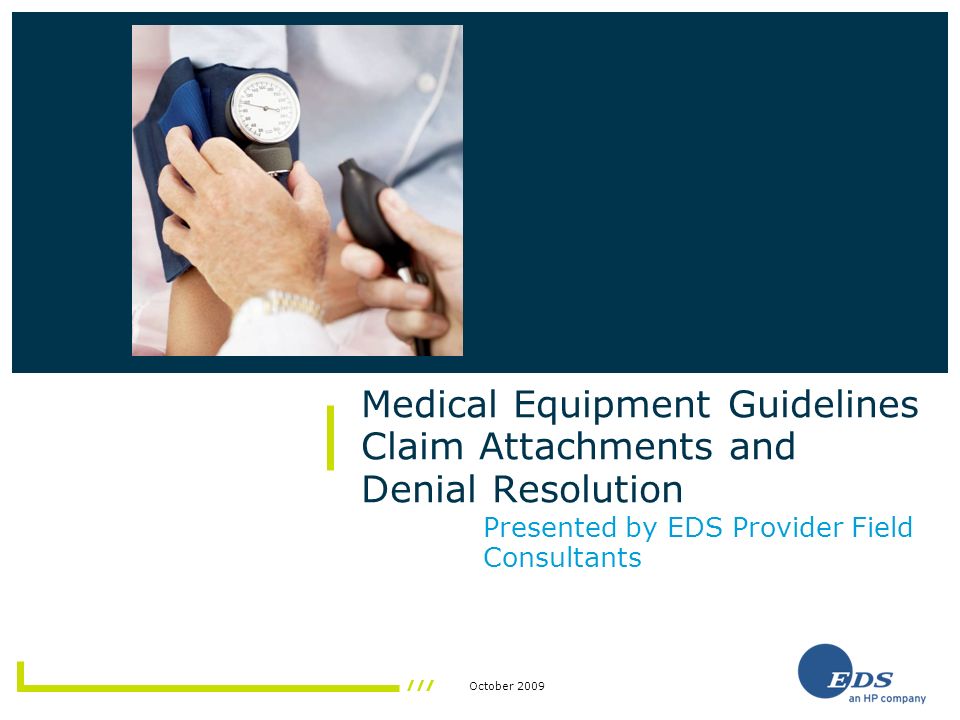 Medical Equipment Guidelines Claim Attachments and Denial Resolution

Presented by EDS Provider Field Consultants

///

October 2009

EDS
an HP company